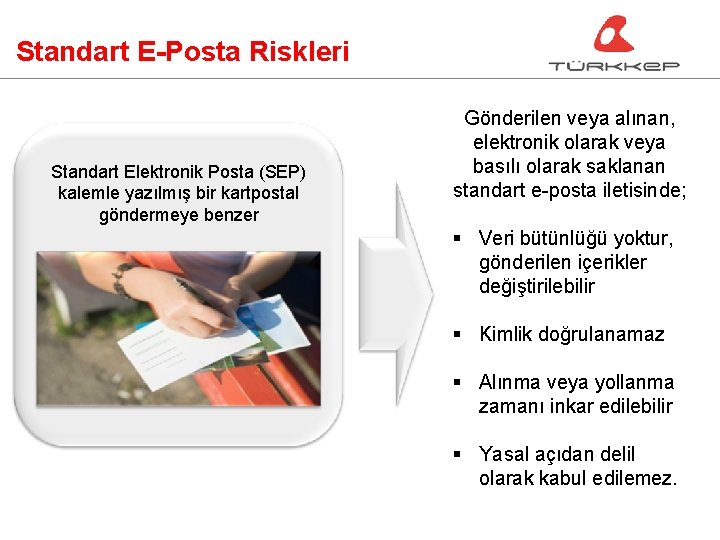 Standart E-Posta Riskleri

TÜRKKEP

Standart Elektronik Posta (SEP) kalemle yazılmış bir kartpostal göndermeye benzer

Gönderilen veya alınan, elektronik olarak veya basılı olarak saklanan standart e-posta iletisinde;

▪ Veri bütünlüğü yoktur, gönderilen içerikler değiştirilebilir

▪ Kimlik doğrulanamaz

▪ Alınma veya yollanma zamanı inkar edilebilir

▪ Yasal açıdan delil olarak kabul edilemez.